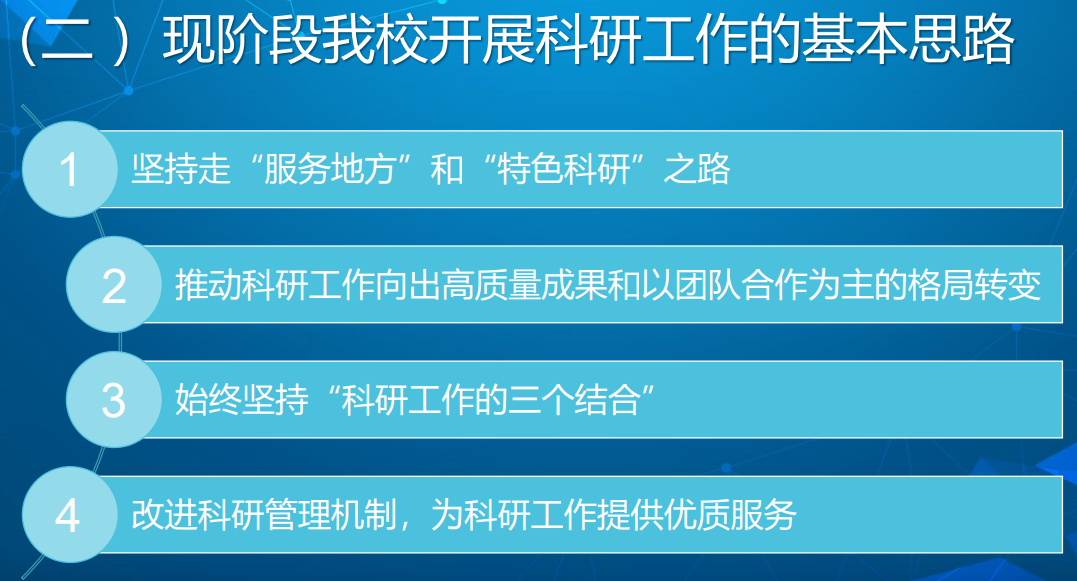 （二）现阶段我校开展科研工作的基本思路

1 坚持走“服务地方”和“特色科研”之路

2 推动科研工作向出高质量成果和以团队合作为主的格局转变

3 始终坚持“科研工作的三个结合”

4 改进科研管理机制，为科研工作提供优质服务